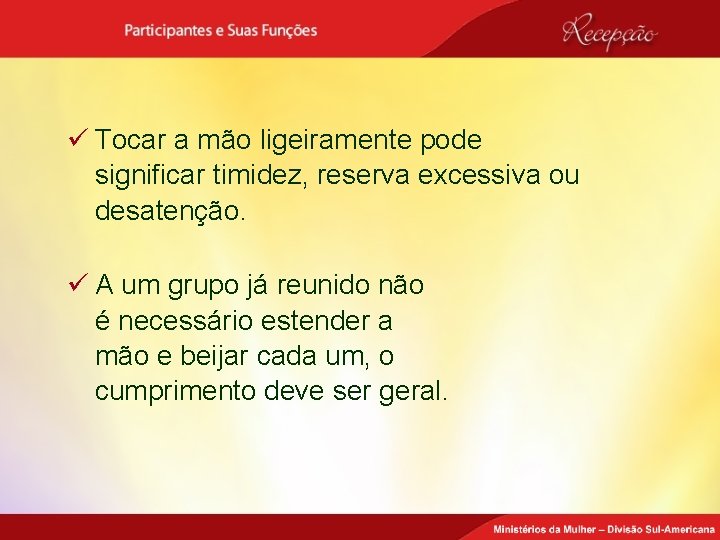 Participantes e Suas Funções

Recepção

✓ Tocar a mão ligeiramente pode significar timidez, reserva excessiva ou desatenção.

✓ A um grupo já reunido não é necessário estender a mão e beijar cada um, o cumprimento deve ser geral.

Ministérios da Mulher – Divisão Sul-Americana